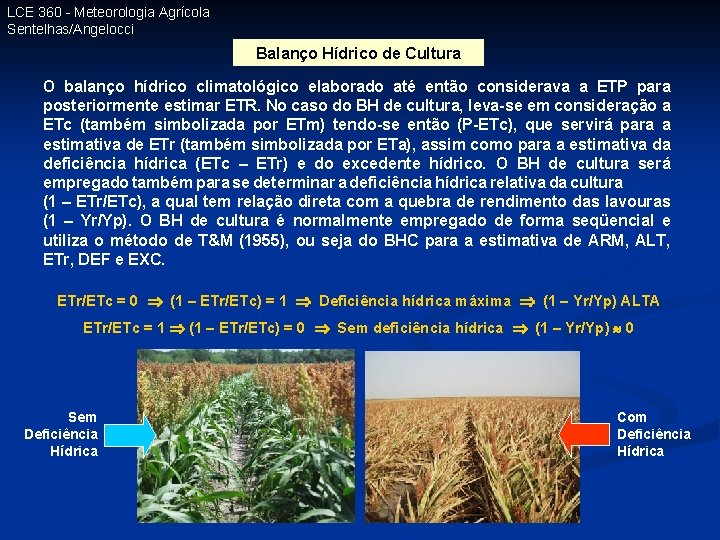 LCE 360 - Meteorologia Agrícola
Sentelhas/Angelocci

Balanço Hídrico de Cultura

O balanço hídrico climatológico elaborado até então considerava a ETP para posteriormente estimar ETR. No caso do BH de cultura, leva-se em consideração a ETc (também simbolizada por ETm) tendo-se então (P-ETc), que servirá para a estimativa de ETr (também simbolizada por ETa), assim como para a estimativa da deficiência hídrica (ETc – ETr) e do excedente hídrico. O BH de cultura será empregado também para se determinar a deficiência hídrica relativa da cultura (1 – ETr/ETc), a qual tem relação direta com a quebra de rendimento das lavouras (1 – Yr/Yp). O BH de cultura é normalmente empregado de forma seqüencial e utiliza o método de T&M (1955), ou seja do BHC para a estimativa de ARM, ALT, ETr, DEF e EXC.

ETr/ETc = 0 $\Rightarrow$ (1 – ETr/ETc) = 1 $\Rightarrow$ Deficiência hídrica máxima $\Rightarrow$ (1 – Yr/Yp) ALTA

ETr/ETc = 1 $\Rightarrow$ (1 – ETr/ETc) = 0 $\Rightarrow$ Sem deficiência hídrica $\Rightarrow$ (1 – Yr/Yp) $\approx$ 0

Sem Deficiência Hídrica

Com Deficiência Hídrica